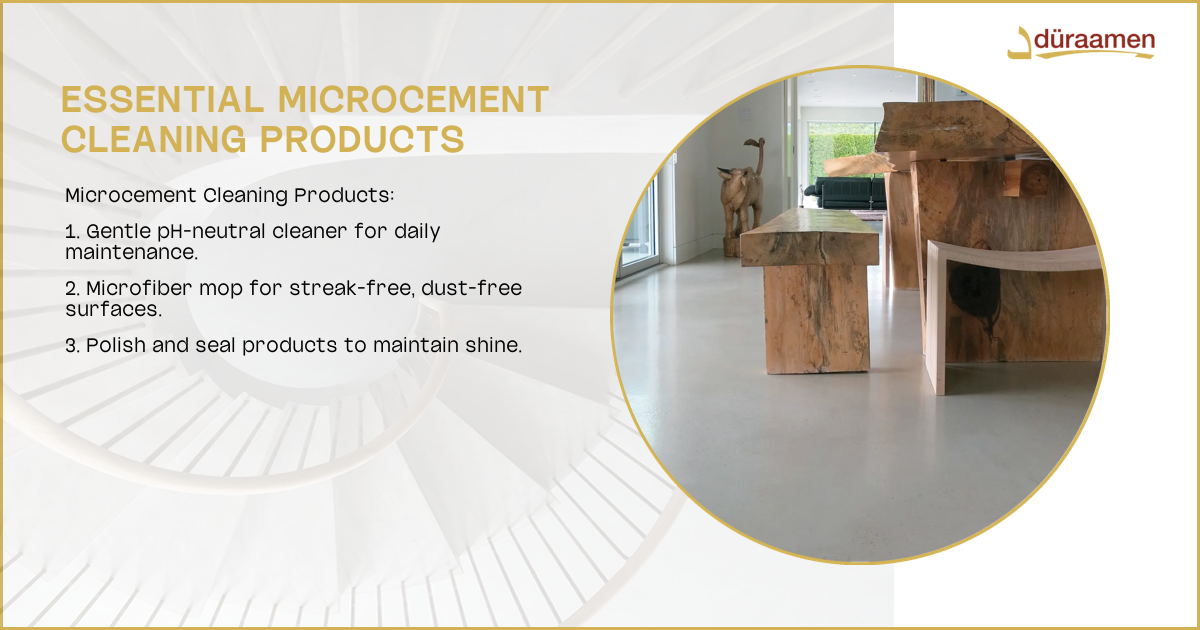 düraamen

ESSENTIAL MICROCEMENT CLEANING PRODUCTS

Microcement Cleaning Products:

1. Gentle pH-neutral cleaner for daily maintenance.

2. Microfiber mop for streak-free, dust-free surfaces.

3. Polish and seal products to maintain shine.